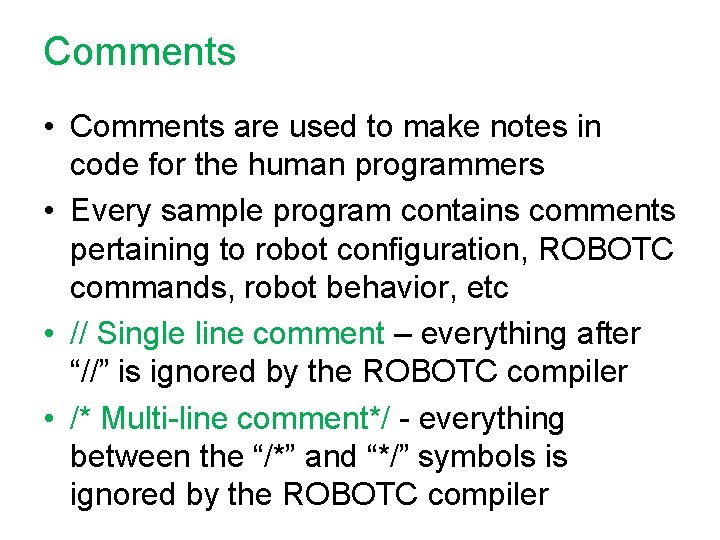 Comments

• Comments are used to make notes in code for the human programmers

• Every sample program contains comments pertaining to robot configuration, ROBOTC commands, robot behavior, etc

• // Single line comment – everything after “//” is ignored by the ROBOTC compiler

• /* Multi-line comment*/ - everything between the “/*” and “*/” symbols is ignored by the ROBOTC compiler